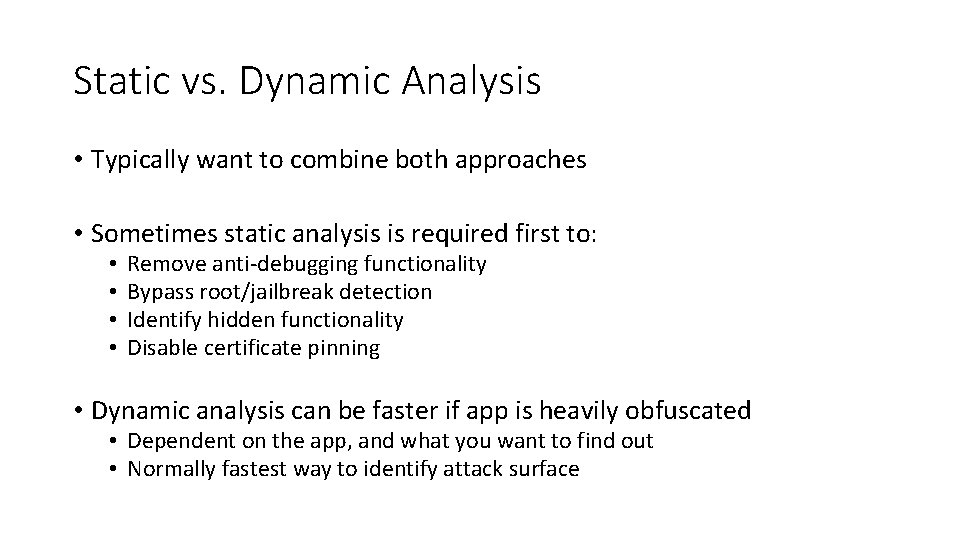 Static vs. Dynamic Analysis

• Typically want to combine both approaches

• Sometimes static analysis is required first to:
  • Remove anti-debugging functionality
  • Bypass root/jailbreak detection
  • Identify hidden functionality
  • Disable certificate pinning

• Dynamic analysis can be faster if app is heavily obfuscated
  • Dependent on the app, and what you want to find out
  • Normally fastest way to identify attack surface